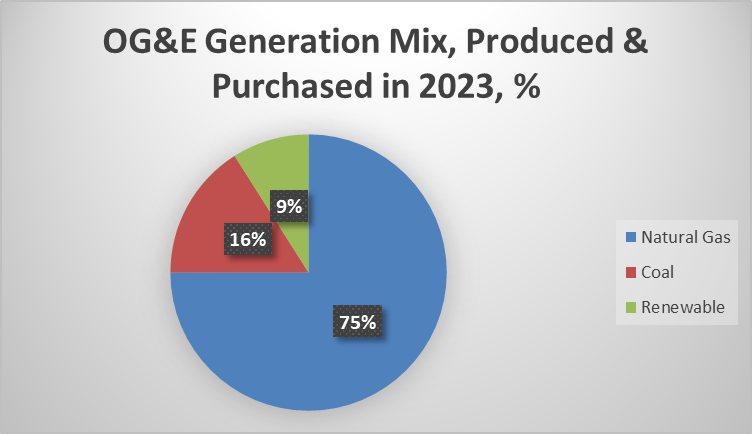 OG&E Generation Mix, Produced & Purchased in 2023, %

9%

16%

75%

Natural Gas
Coal
Renewable